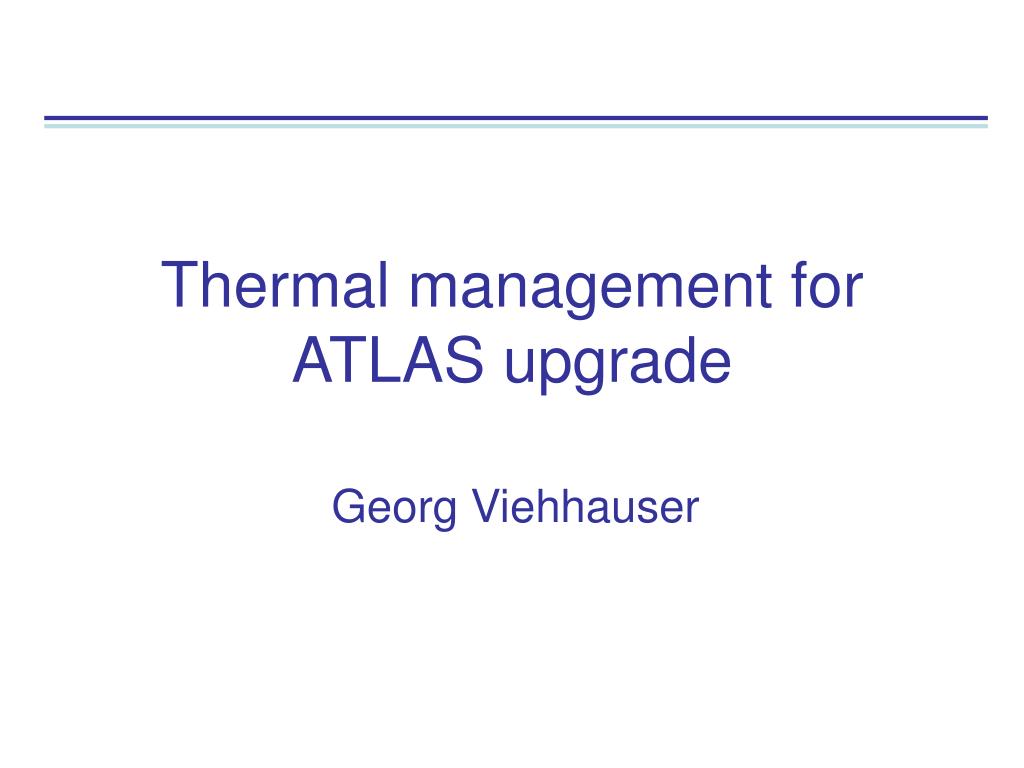 Thermal management for ATLAS upgrade

Georg Viehhauser